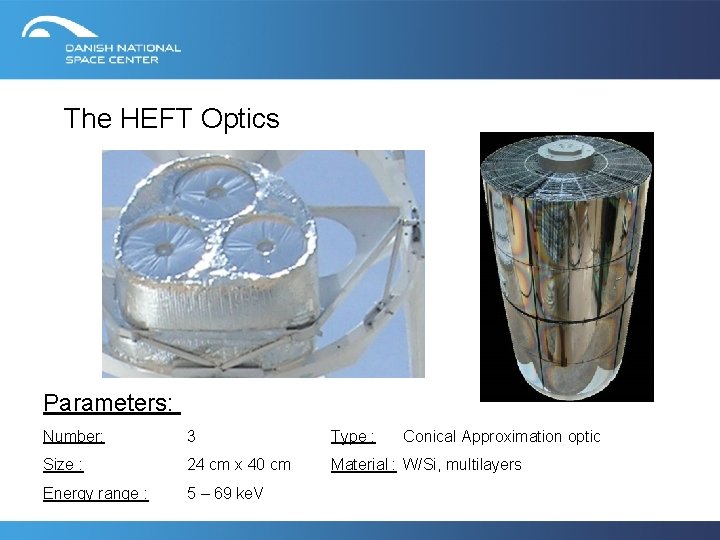 DANISH NATIONAL
SPACE CENTER

The HEFT Optics

Parameters:

Number: 3

Size : 24 cm x 40 cm

Energy range : 5 – 69 keV

Type : Conical Approximation optic

Material : W/Si, multilayers